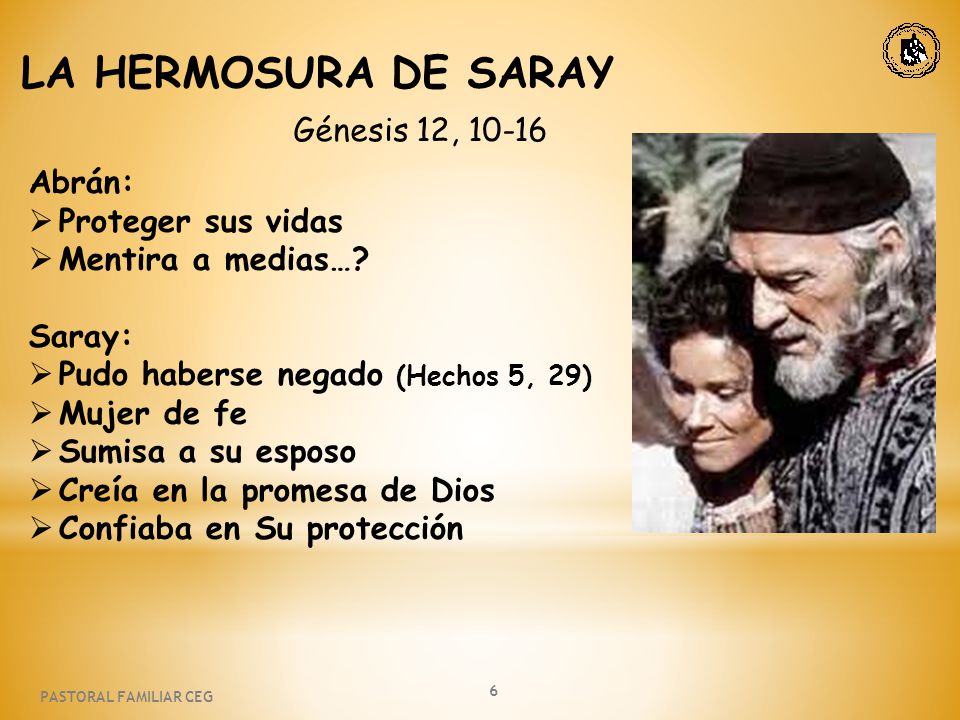 LA HERMOSURA DE SARAY

Génesis 12, 10-16

Abrán:
➢ Proteger sus vidas
➢ Mentira a medias…?

Saray:
➢ Pudo haberse negado (Hechos 5, 29)
➢ Mujer de fe
➢ Sumisa a su esposo
➢ Creía en la promesa de Dios
➢ Confiaba en Su protección

PASTORAL FAMILIAR CEG

6